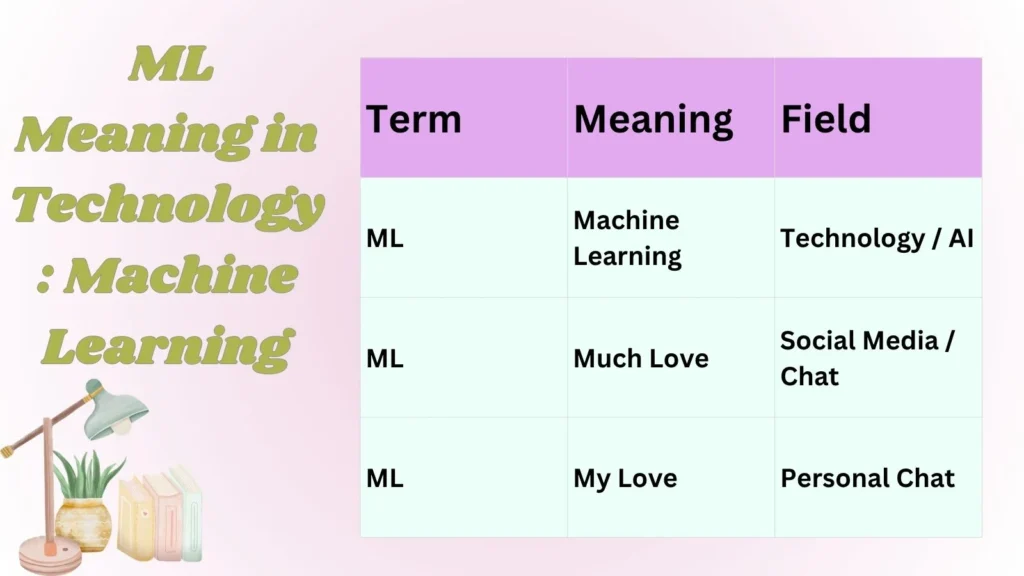 ML Meaning in Technology : Machine Learning

| Term | Meaning | Field |
|---|---|---|
| ML | Machine Learning | Technology / AI |
| ML | Much Love | Social Media / Chat |
| ML | My Love | Personal Chat |